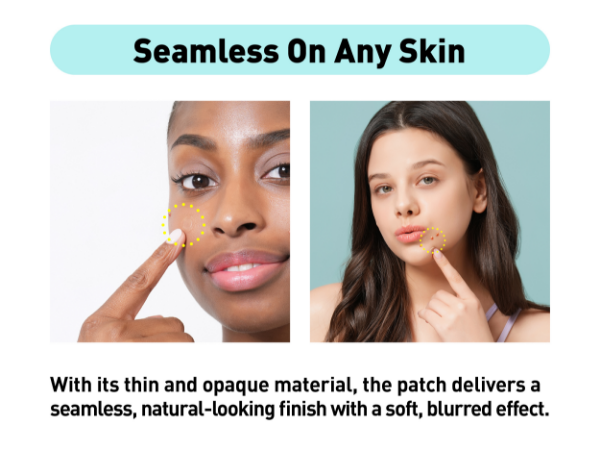 Seamless On Any Skin

With its thin and opaque material, the patch delivers a seamless, natural-looking finish with a soft, blurred effect.